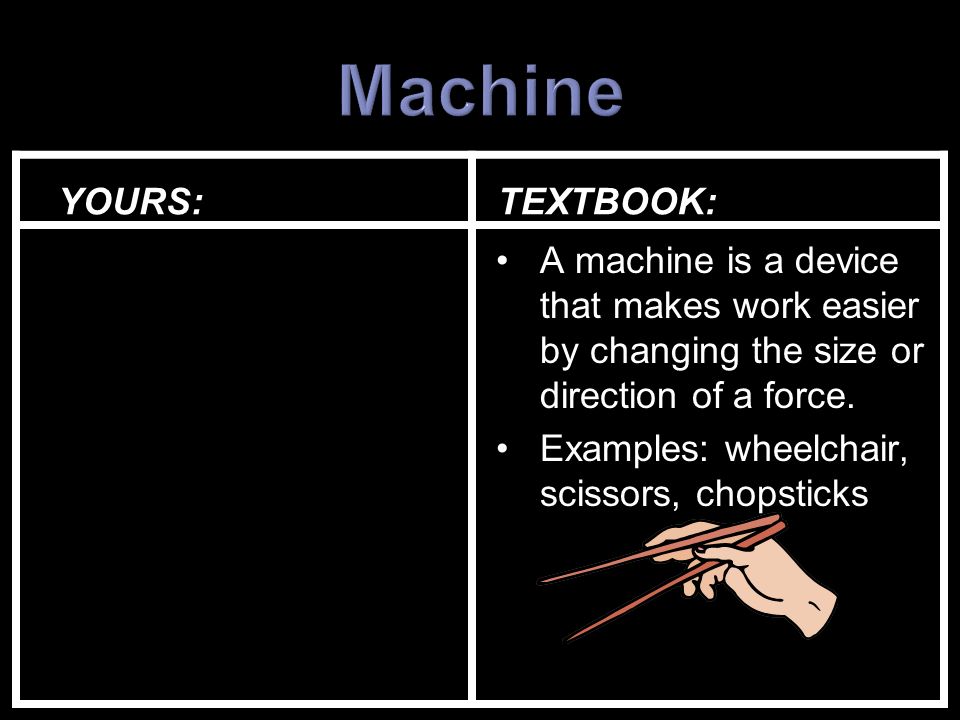 Machine

| YOURS: | TEXTBOOK: |
|---|---|
| | • A machine is a device that makes work easier by changing the size or direction of a force. • Examples: wheelchair, scissors, chopsticks |